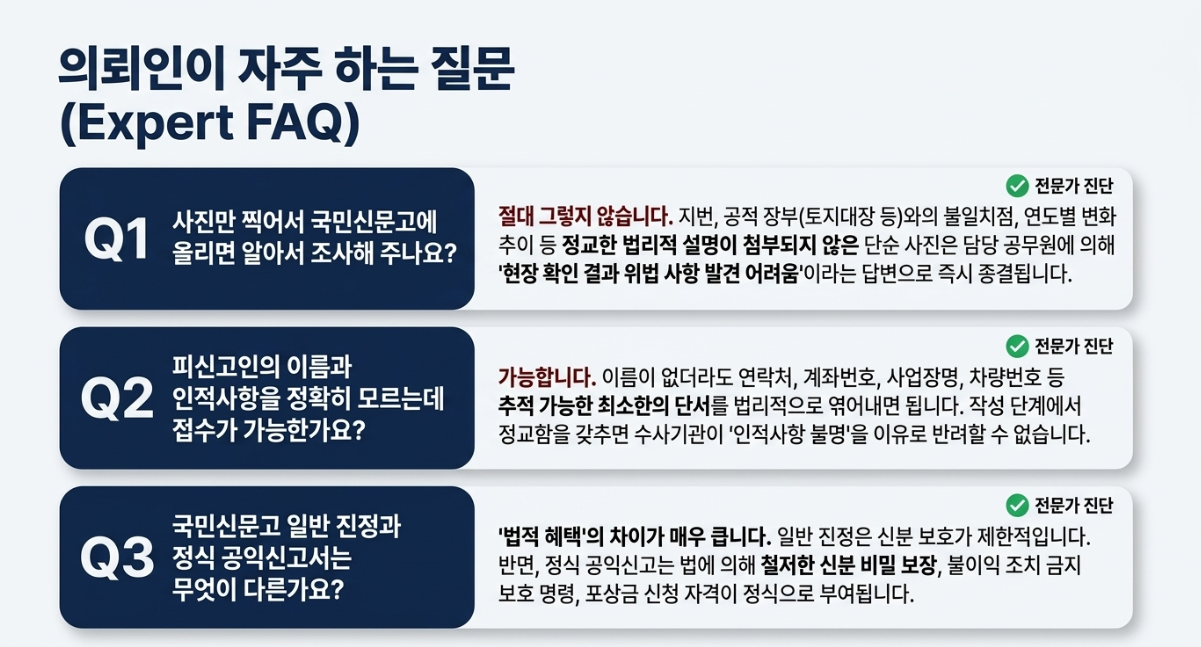 의뢰인이 자주 하는 질문 (Expert FAQ)

Q1
사진만 찍어서 국민신문고에 올리면 알아서 조사해 주나요?

전문가 진단

절대 그렇지 않습니다. 지번, 공적 장부(토지대장 등)와의 불일치점, 연도별 변화 추이 등 정교한 법리적 설명이 첨부되지 않은 단순 사진은 담당 공무원에 의해 '현장 확인 결과 위법 사항 발견 어려움'이라는 답변으로 즉시 종결됩니다.

Q2
피신고인의 이름과 인적사항을 정확히 모르는데 접수가 가능한가요?

전문가 진단

가능합니다. 이름이 없더라도 연락처, 계좌번호, 사업장명, 차량번호 등 추적 가능한 최소한의 단서를 법리적으로 엮어내면 됩니다. 작성 단계에서 정교함을 갖추면 수사기관이 '인적사항 불명'을 이유로 반려할 수 없습니다.

Q3
국민신문고 일반 진정과 정식 공익신고서는 무엇이 다른가요?

전문가 진단

'법적 혜택'의 차이가 매우 큽니다. 일반 진정은 신분 보호가 제한적입니다. 반면, 정식 공익신고는 법에 의해 철저한 신분 비밀 보장, 불이익 조치 금지 보호 명령, 포상금 신청 자격이 정식으로 부여됩니다.